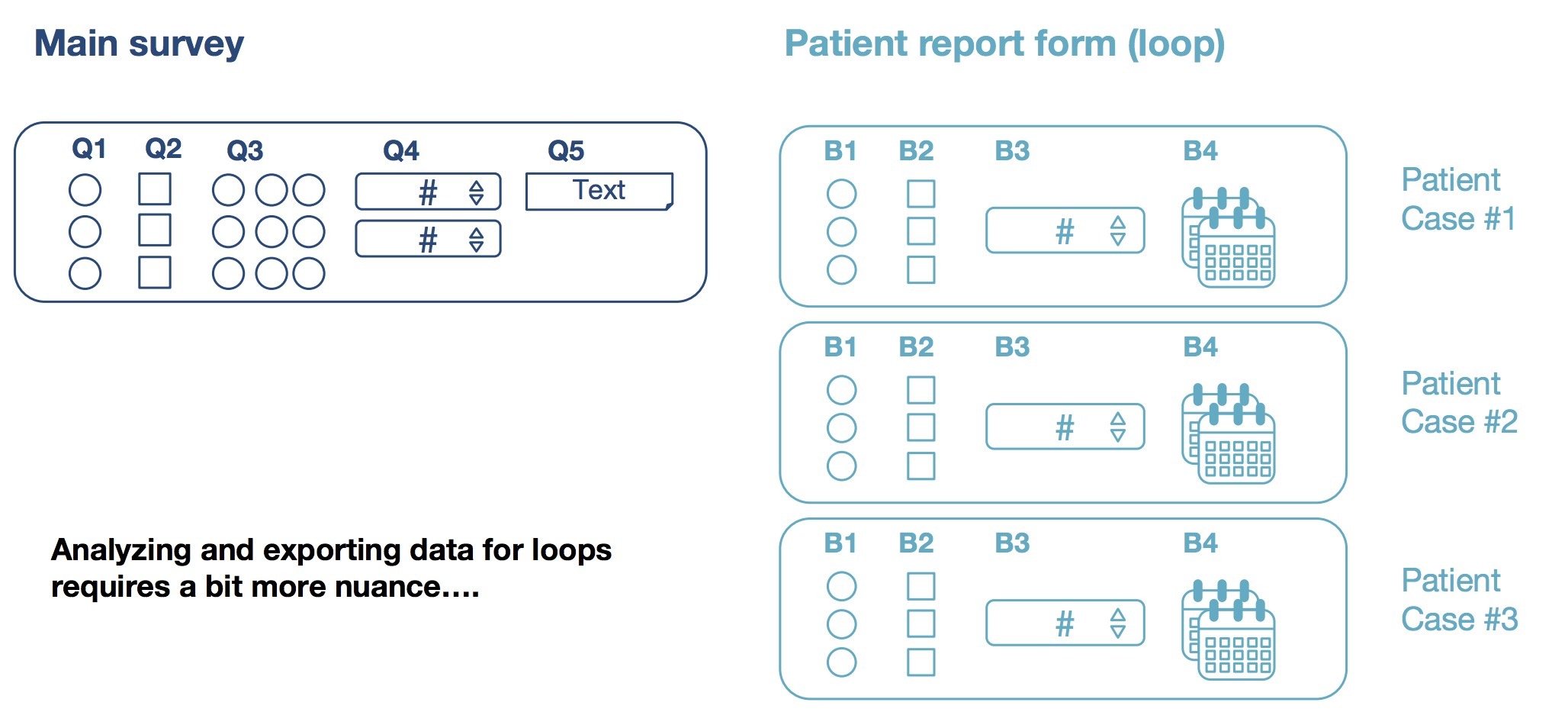 Main survey

Q1 Q2 Q3 Q4 Q5

#

#

Text

Analyzing and exporting data for loops requires a bit more nuance....

Patient report form (loop)

B1 B2 B3 B4

#

Patient Case #1

B1 B2 B3 B4

#

Patient Case #2

B1 B2 B3 B4

#

Patient Case #3